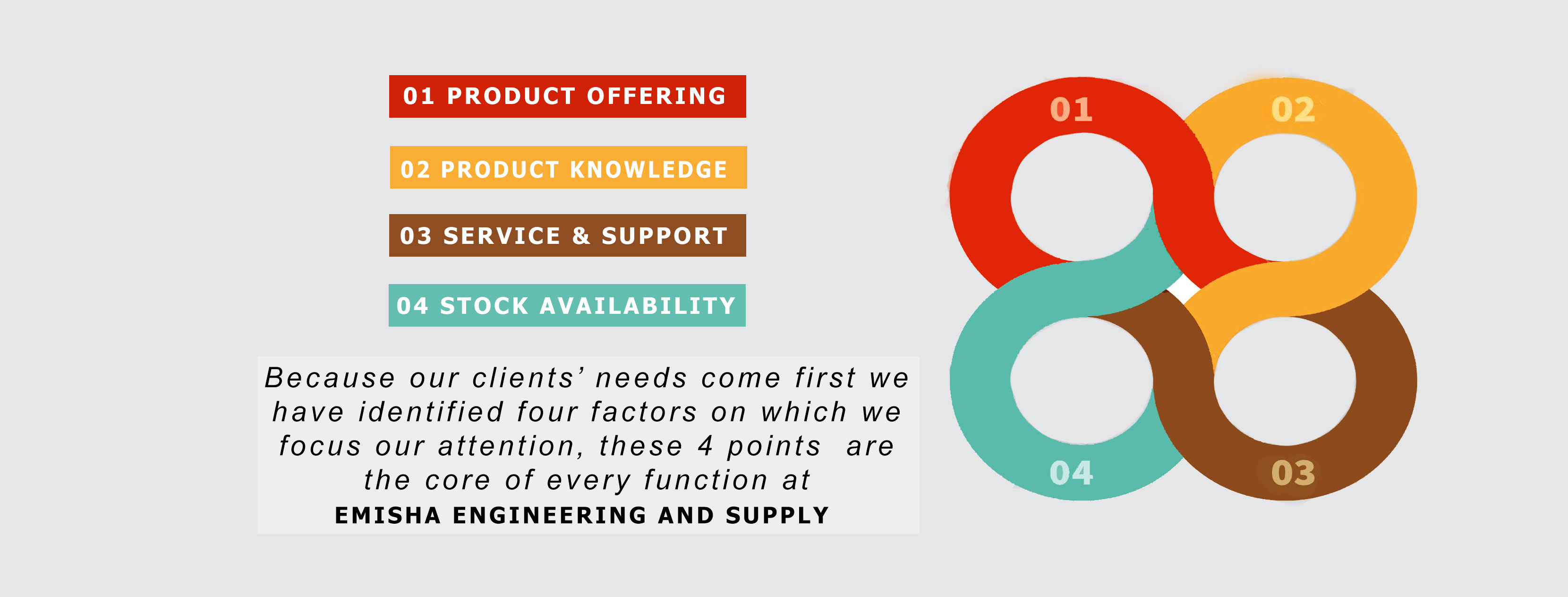 01 PRODUCT OFFERING

02 PRODUCT KNOWLEDGE

03 SERVICE & SUPPORT

04 STOCK AVAILABILITY

Because our clients’ needs come first we have identified four factors on which we focus our attention, these 4 points are the core of every function at

EMISHA ENGINEERING AND SUPPLY

01

02

04

03